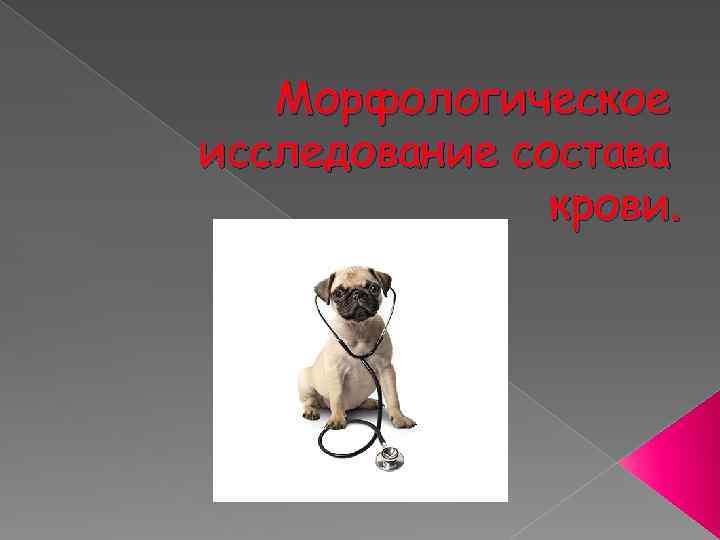 Морфологическое исследование состава крови.